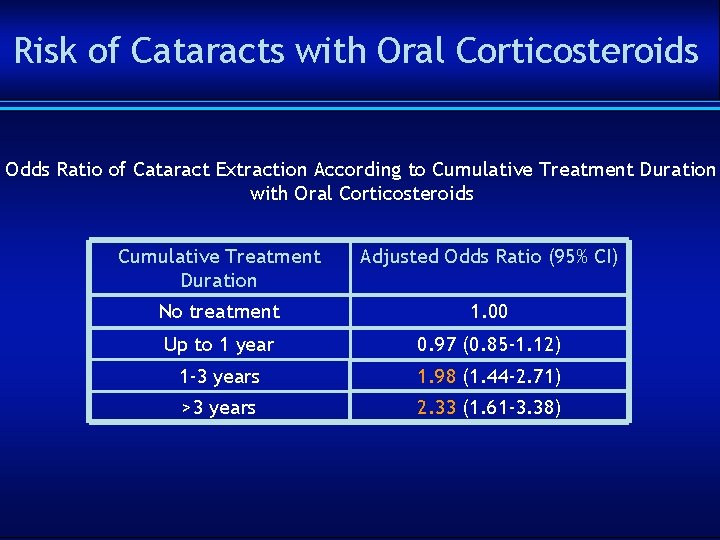 Risk of Cataracts with Oral Corticosteroids

Odds Ratio of Cataract Extraction According to Cumulative Treatment Duration with Oral Corticosteroids

| Cumulative Treatment Duration | Adjusted Odds Ratio (95% CI) |
|---|---|
| No treatment | 1.00 |
| Up to 1 year | 0.97 (0.85-1.12) |
| 1-3 years | 1.98 (1.44-2.71) |
| >3 years | 2.33 (1.61-3.38) |